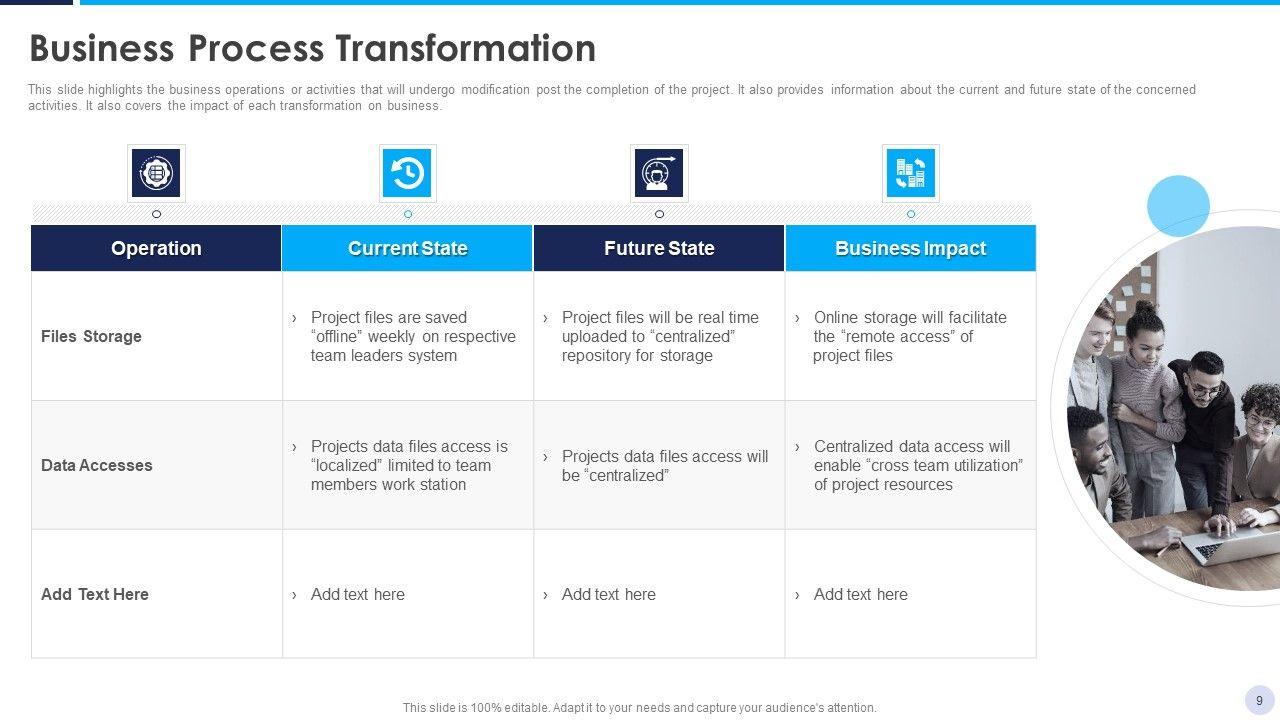 Business Process Transformation

This slide highlights the business operations or activities that will undergo modification post the completion of the project. It also provides information about the current and future state of the concerned activities. It also covers the impact of each transformation on business.

| Operation | Current State | Future State | Business Impact |
|---|---|---|---|
| Files Storage | › Project files are saved “offline” weekly on respective team leaders system | › Project files will be real time uploaded to “centralized” repository for storage | › Online storage will facilitate the “remote access” of project files |
| Data Accesses | › Projects data files access is “localized” limited to team members work station | › Projects data files access will be “centralized” | › Centralized data access will enable “cross team utilization” of project resources |
| Add Text Here | › Add text here | › Add text here | › Add text here |

This slide is 100% editable. Adapt it to your needs and capture your audience's attention.

9